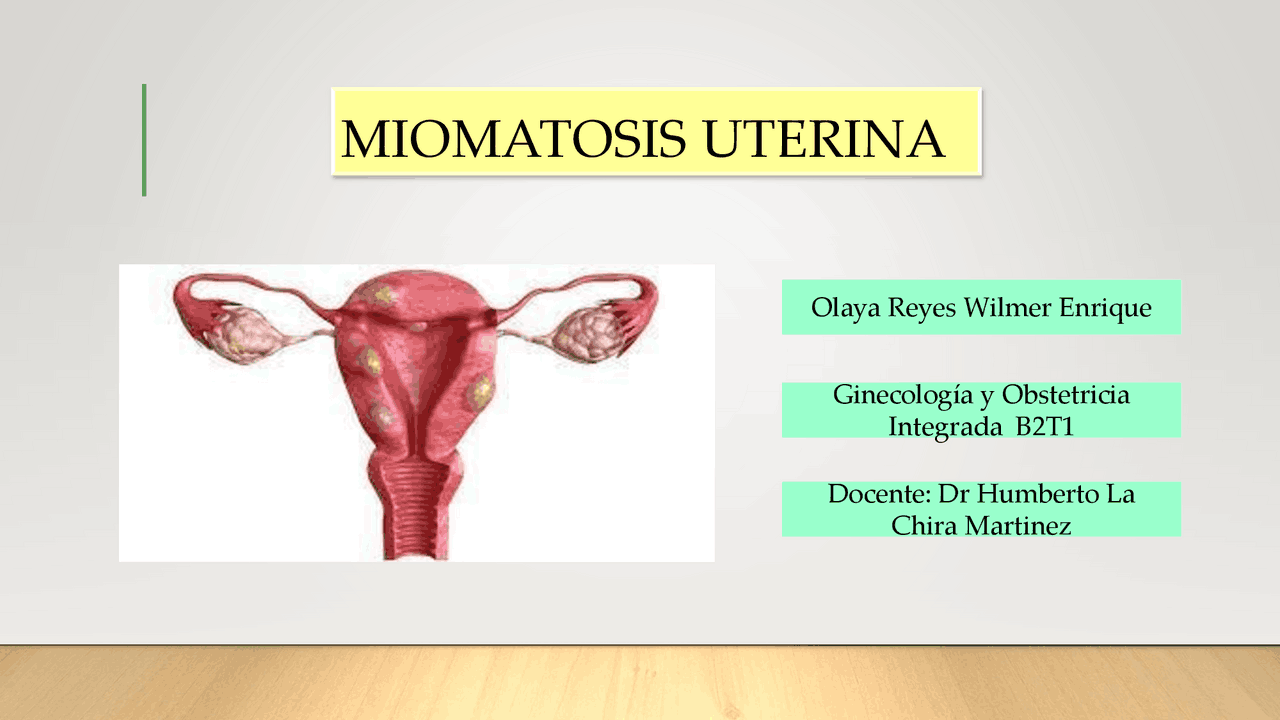 MIOMATOSIS UTERINA

Olaya Reyes Wilmer Enrique

Ginecología y Obstetricia Integrada B2T1

Docente: Dr Humberto La Chira Martinez